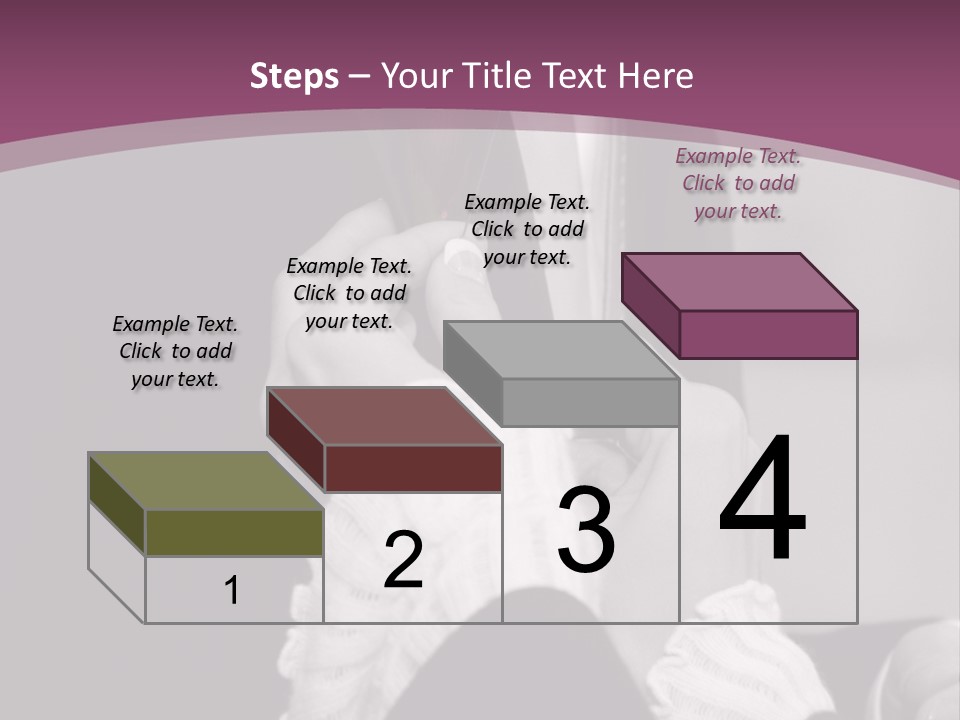 Steps – Your Title Text Here

Example Text. Click to add your text.

Example Text. Click to add your text.

Example Text. Click to add your text.

Example Text. Click to add your text.

1

2

3

4